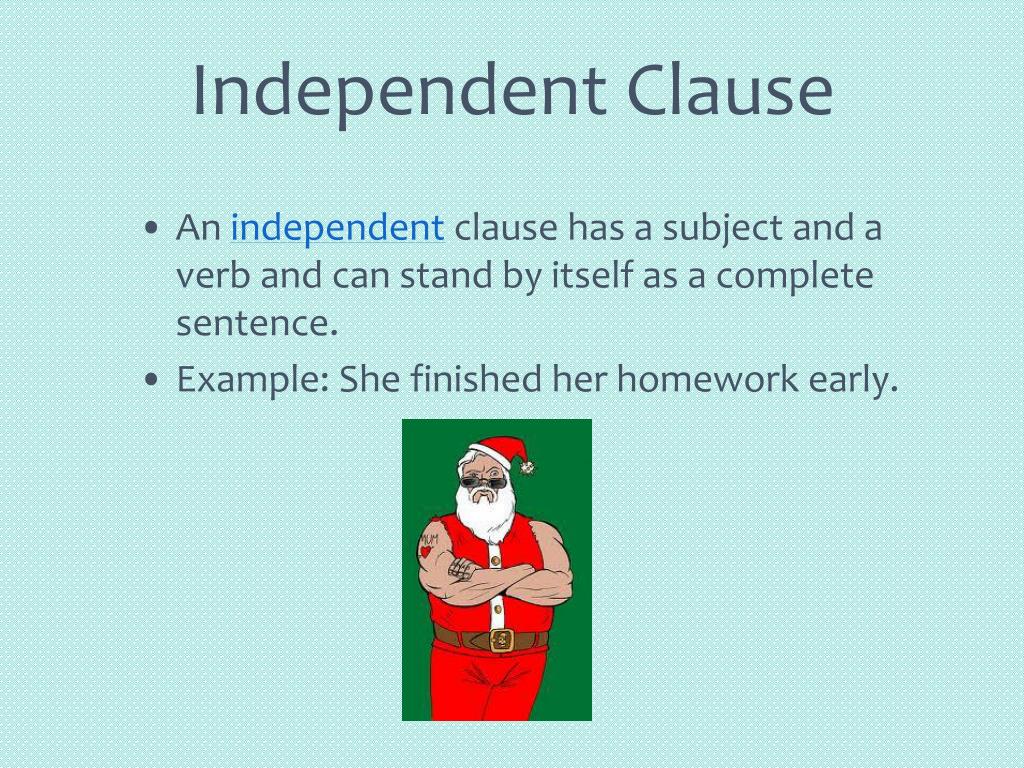 Independent Clause

• An independent clause has a subject and a verb and can stand by itself as a complete sentence.
• Example: She finished her homework early.

MUM